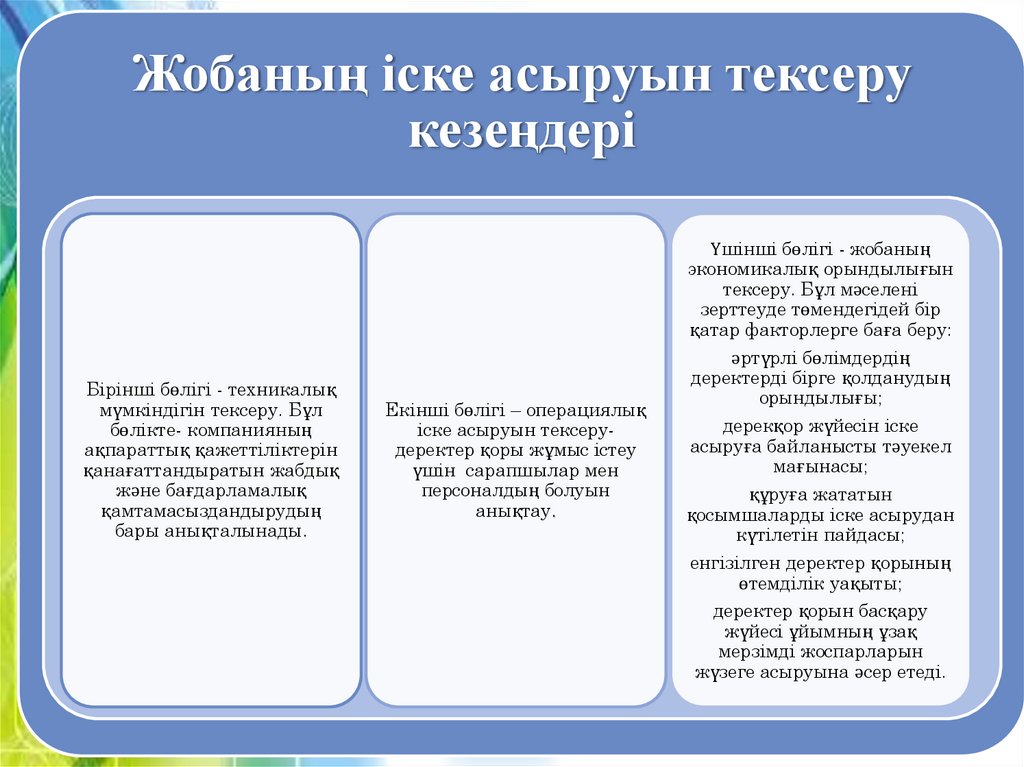 Жобаның іске асыруын тексеру кезеңдері

Бірінші бөлігі - техникалық мүмкіндігін тексеру. Бұл бөлікте- компанияның ақпараттық қажеттіліктерін қанағаттандыратын жабдық және бағдарламалық қамтамасыздандырудың бары анықталынады.

Екінші бөлігі – операциялық іске асыруын тексеру- деректер қоры жұмыс істеу үшін сарапшылар мен персоналдың болуын анықтау.

Үшінші бөлігі - жобаның экономикалық орындылығын тексеру. Бұл мәселені зерттеуде төмендегідей бір қатар факторлерге баға беру:

әртүрлі бөлімдердің деректерді бірге қолданудың орындылығы;

дерекқор жүйесін іске асыруға байланысты тәуекел мағынасы;

құруға жататын қосымшаларды іске асырудан күтілетін пайдасы;

енгізілген деректер қорының өтемділік уақыты;

деректер қорын басқару жүйесі ұйымның ұзақ мерзімді жоспарларын жүзеге асыруына әсер етеді.